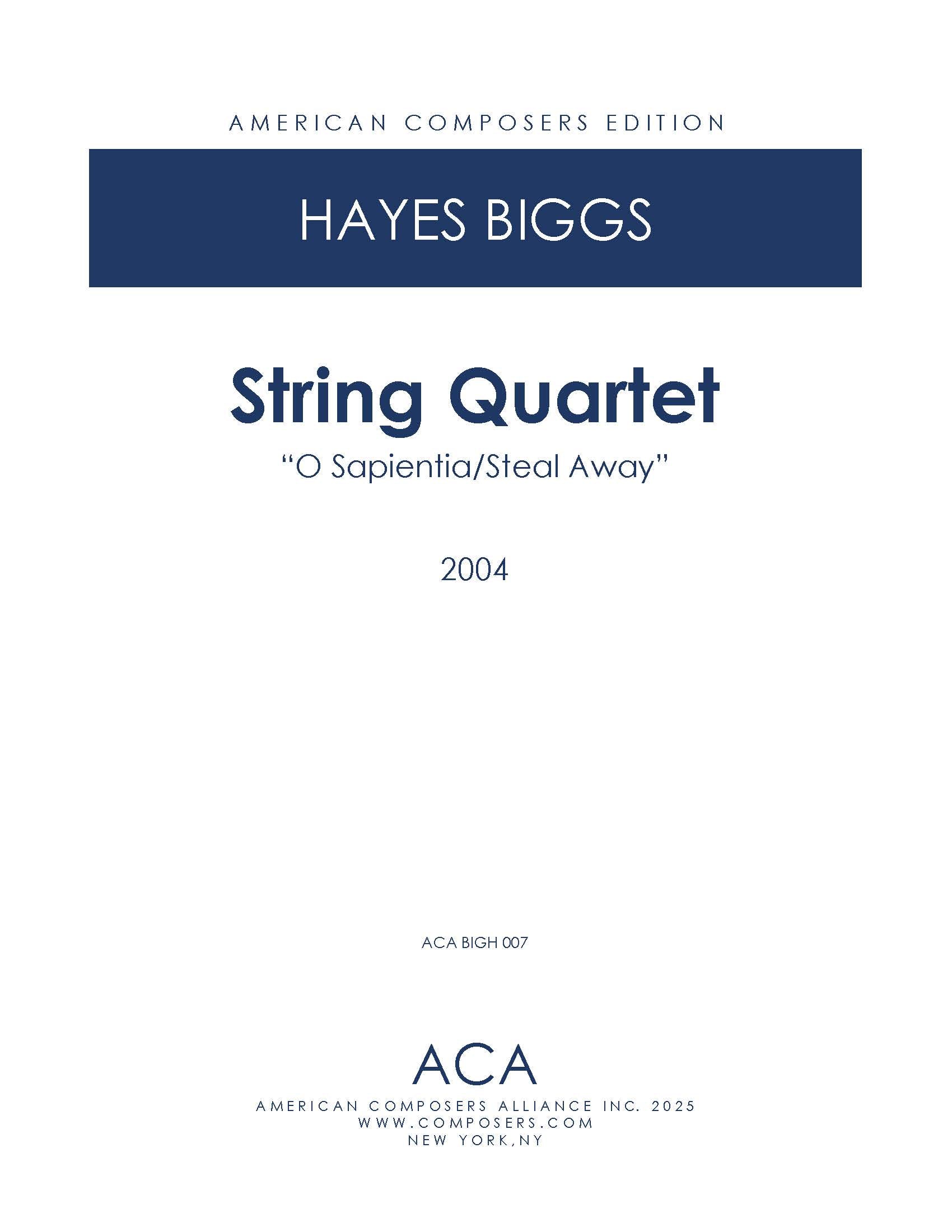 AMERICAN COMPOSERS EDITION

HAYES BIGGS

String Quartet

“O Sapientia/Steal Away”

2004

ACA BIGH 007

ACA

AMERICAN COMPOSERS ALLIANCE INC. 2025
WWW.COMPOSERS.COM
NEW YORK,NY